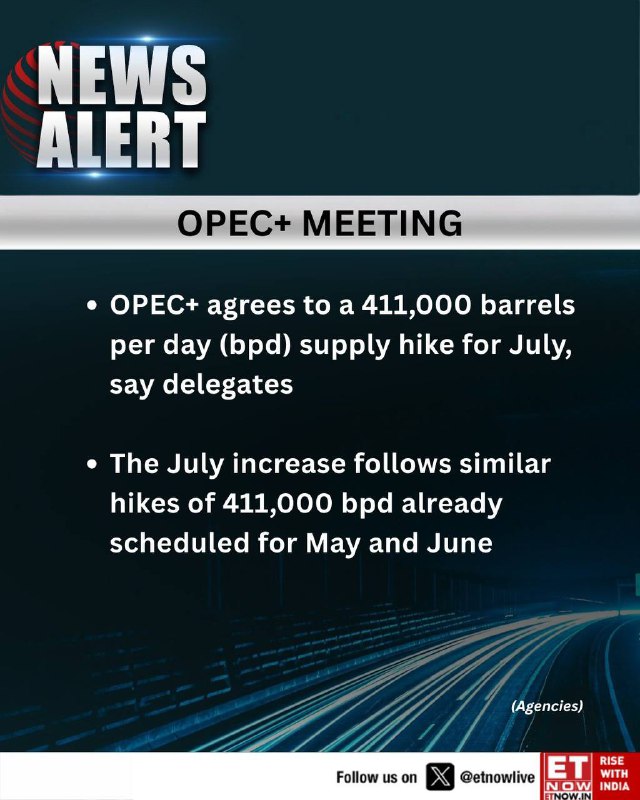 NEWS ALERT

OPEC+ MEETING

• OPEC+ agrees to a 411,000 barrels per day (bpd) supply hike for July, say delegates

• The July increase follows similar hikes of 411,000 bpd already scheduled for May and June

(Agencies)

Follow us on @etnowlive

ET NOW ETNOW.IN

RISE WITH INDIA